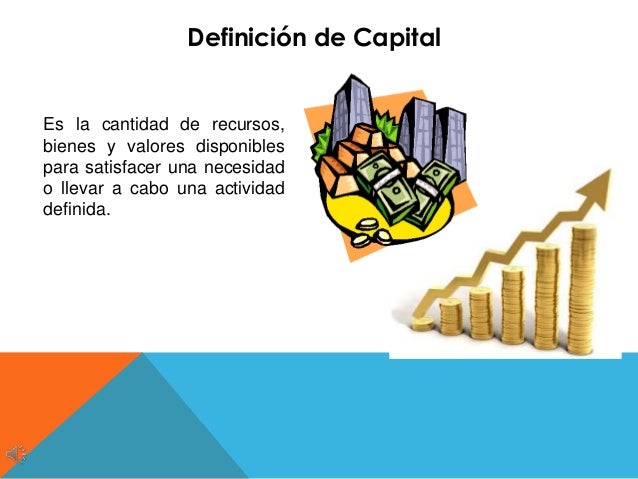 Definición de Capital

Es la cantidad de recursos, bienes y valores disponibles para satisfacer una necesidad o llevar a cabo una actividad definida.